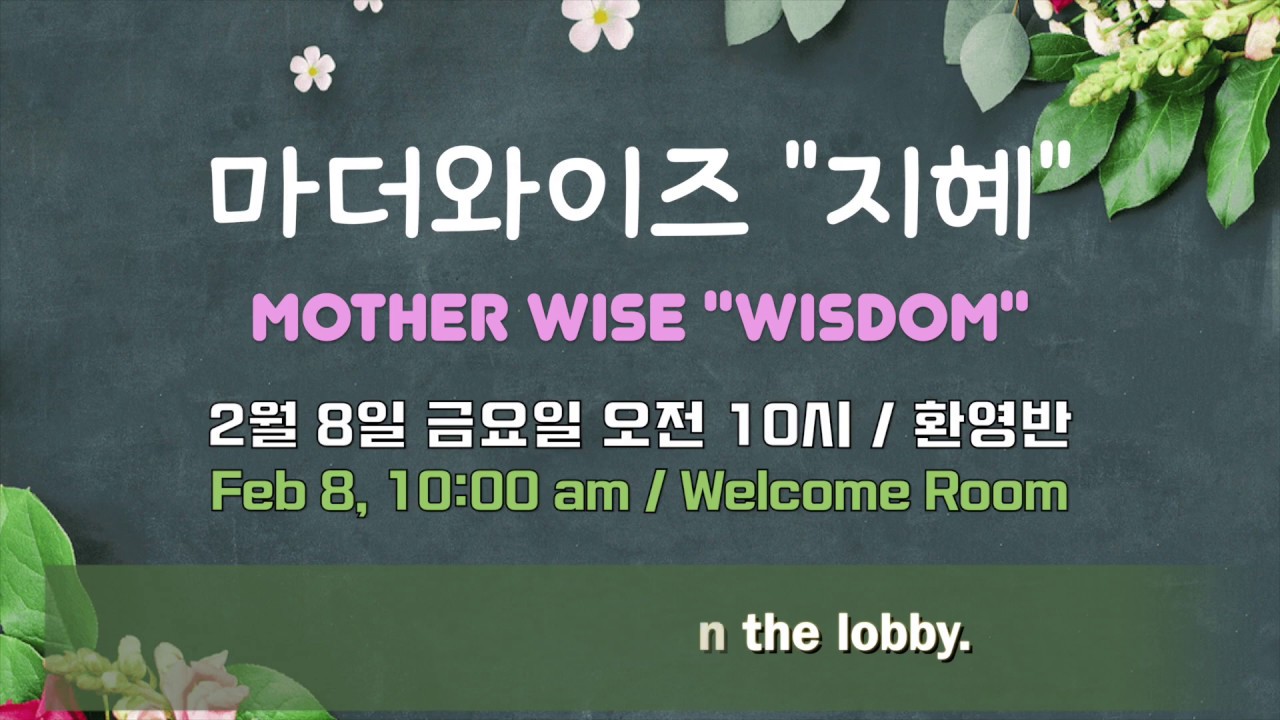 마더와이즈 "지혜"

MOTHER WISE "WISDOM"

2월 8일 금요일 오전 10시 / 환영반

Feb 8, 10:00 am / Welcome Room

n the lobby.